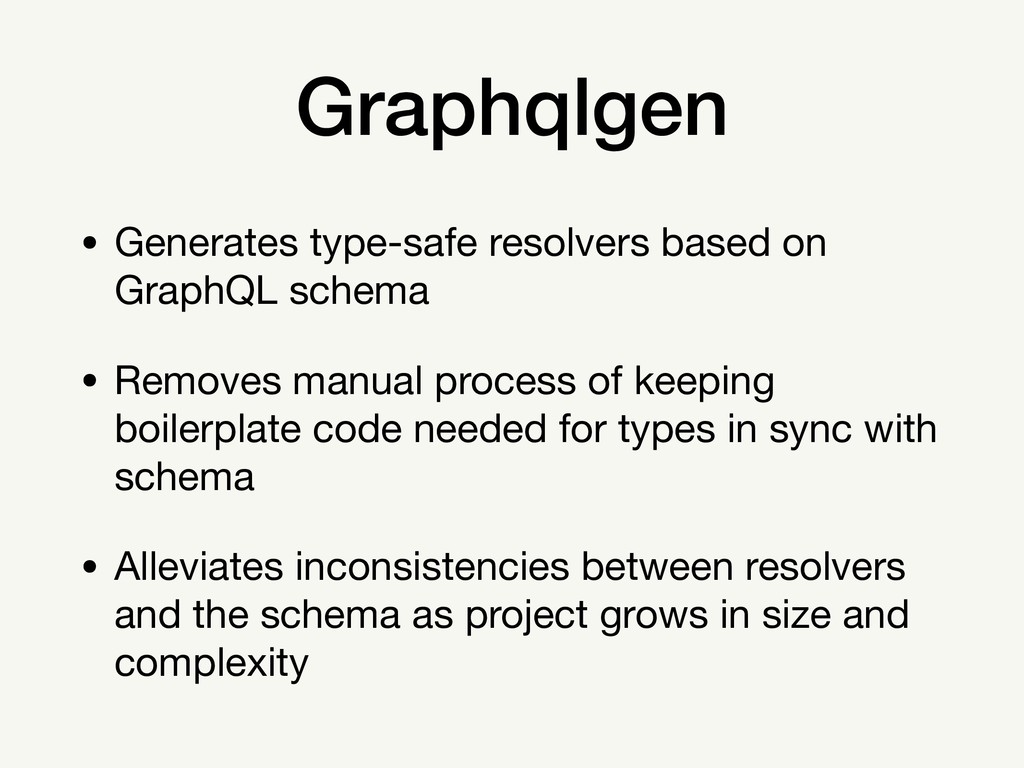 Graphqlgen

• Generates type-safe resolvers based on GraphQL schema

• Removes manual process of keeping boilerplate code needed for types in sync with schema

• Alleviates inconsistencies between resolvers and the schema as project grows in size and complexity